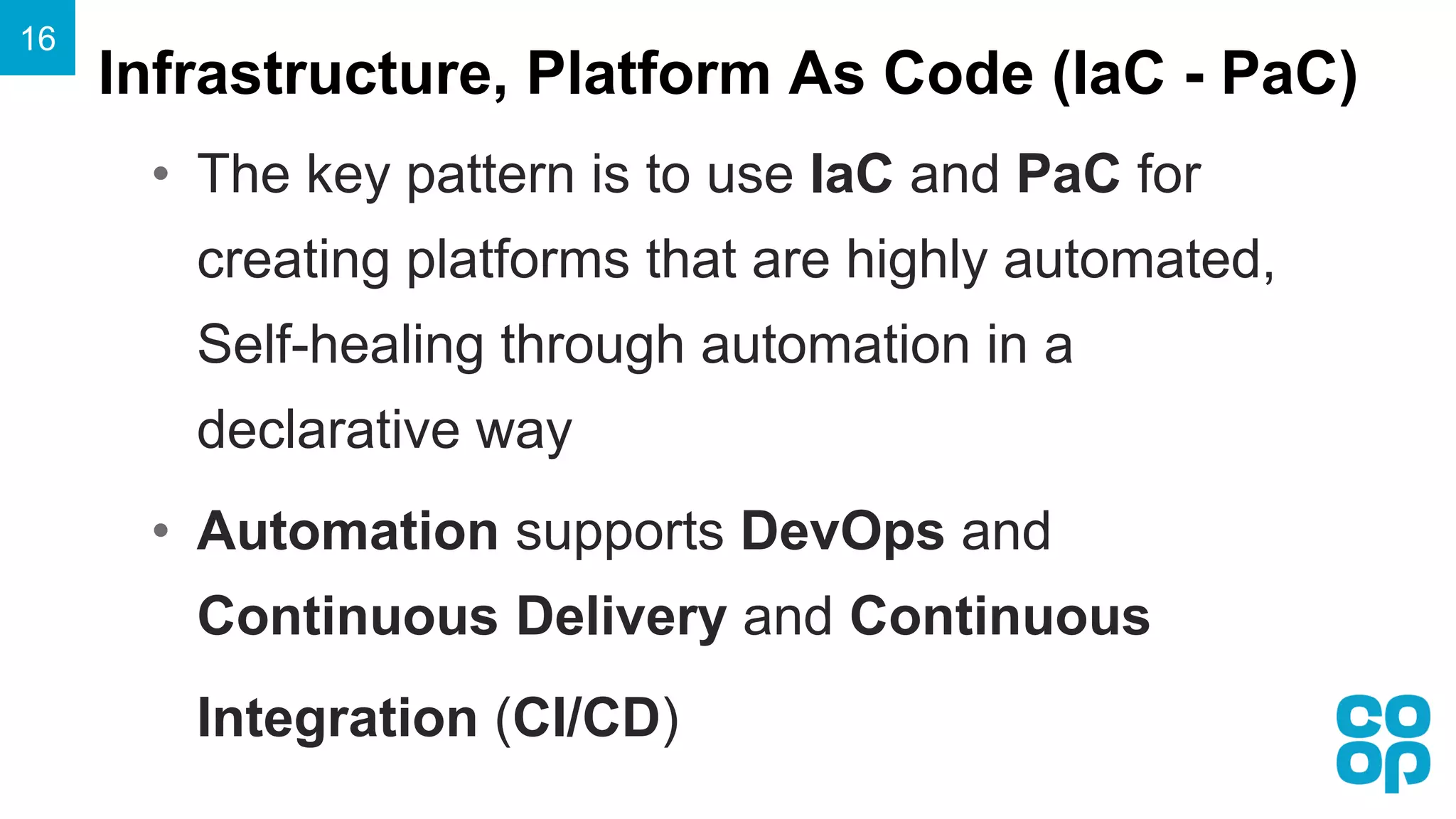 16

Infrastructure, Platform As Code (IaC - PaC)

• The key pattern is to use IaC and PaC for creating platforms that are highly automated, Self-healing through automation in a declarative way

• Automation supports DevOps and Continuous Delivery and Continuous Integration (CI/CD)

co
op